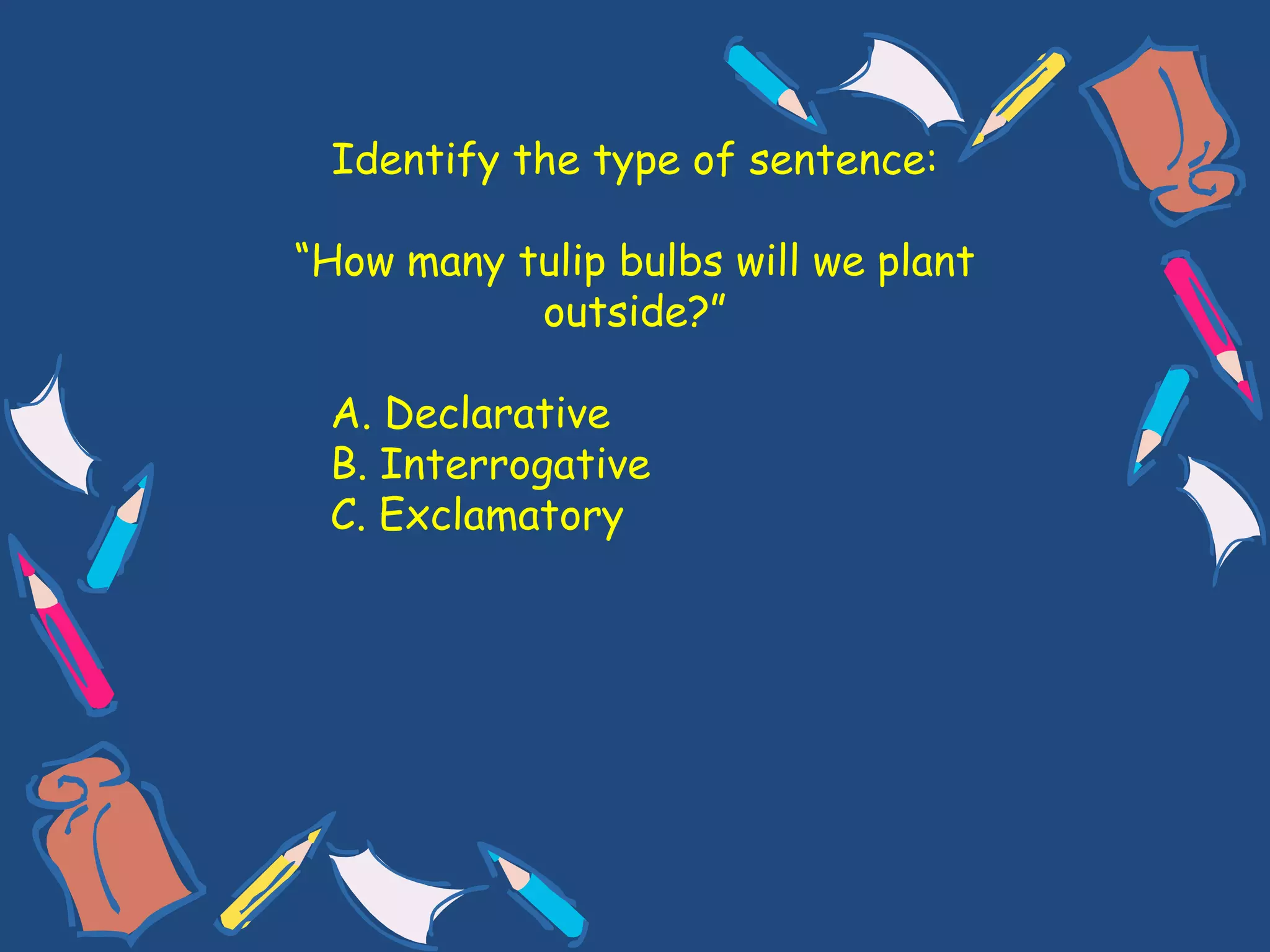 Identify the type of sentence:

“How many tulip bulbs will we plant outside?”

A. Declarative
B. Interrogative
C. Exclamatory